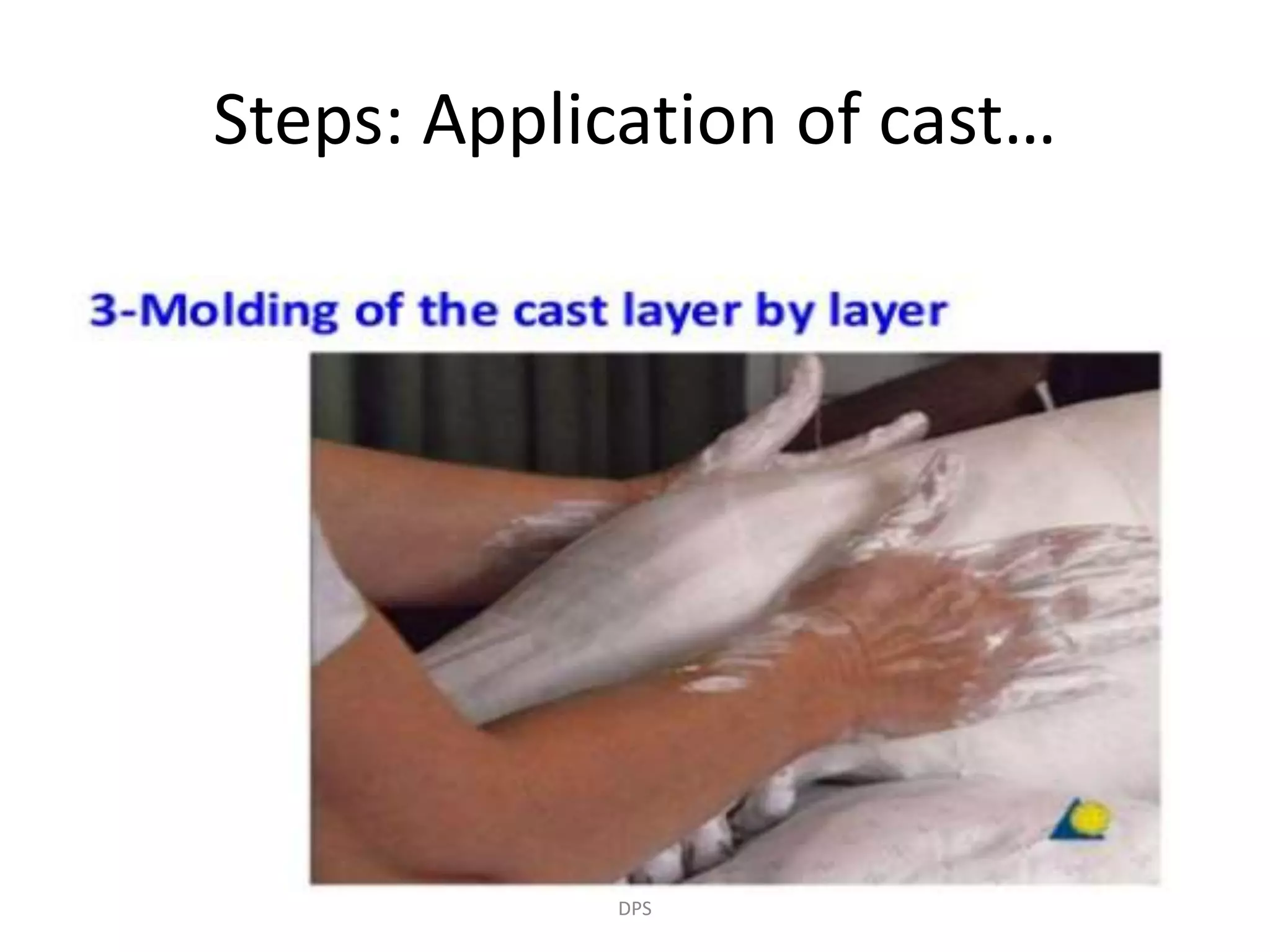 Steps: Application of cast…

3-Molding of the cast layer by layer

DPS